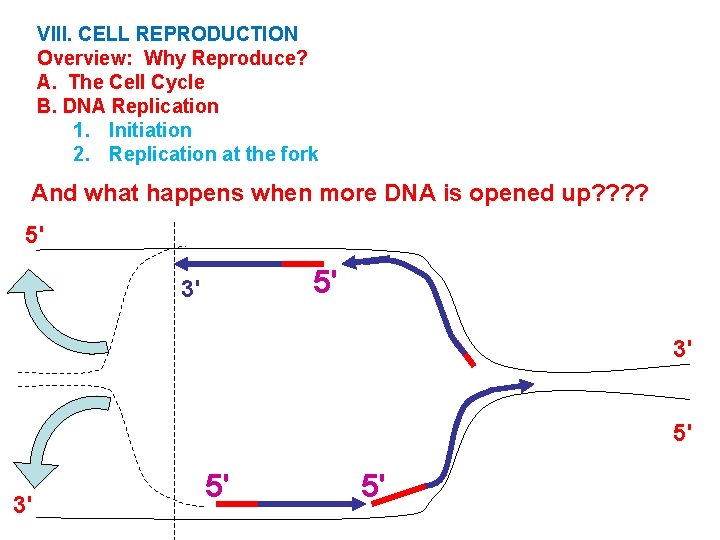 VIII. CELL REPRODUCTION
Overview: Why Reproduce?
A. The Cell Cycle
B. DNA Replication
1. Initiation
2. Replication at the fork

And what happens when more DNA is opened up????

5'

3'

5'

3'

5'

5'

5'

3'